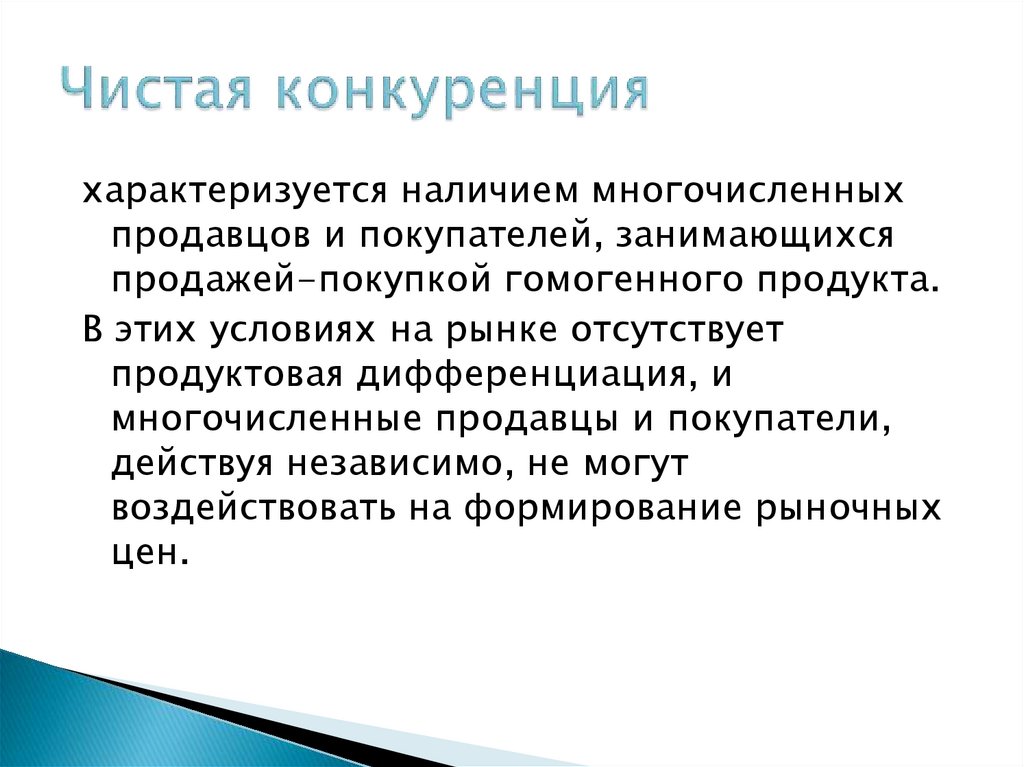 Чистая конкуренция

характеризуется наличием многочисленных продавцов и покупателей, занимающихся продажей-покупкой гомогенного продукта.

В этих условиях на рынке отсутствует продуктовая дифференциация, и многочисленные продавцы и покупатели, действуя независимо, не могут воздействовать на формирование рыночных цен.